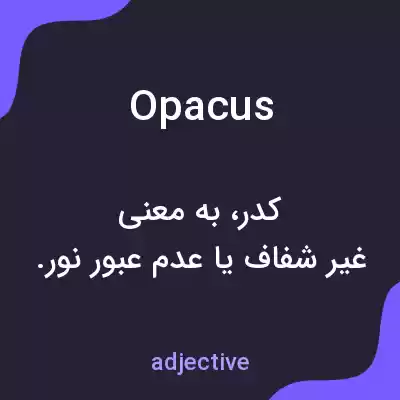 Opacus

کدر، به معنی
غیر شفاف یا عدم عبور نور.

adjective